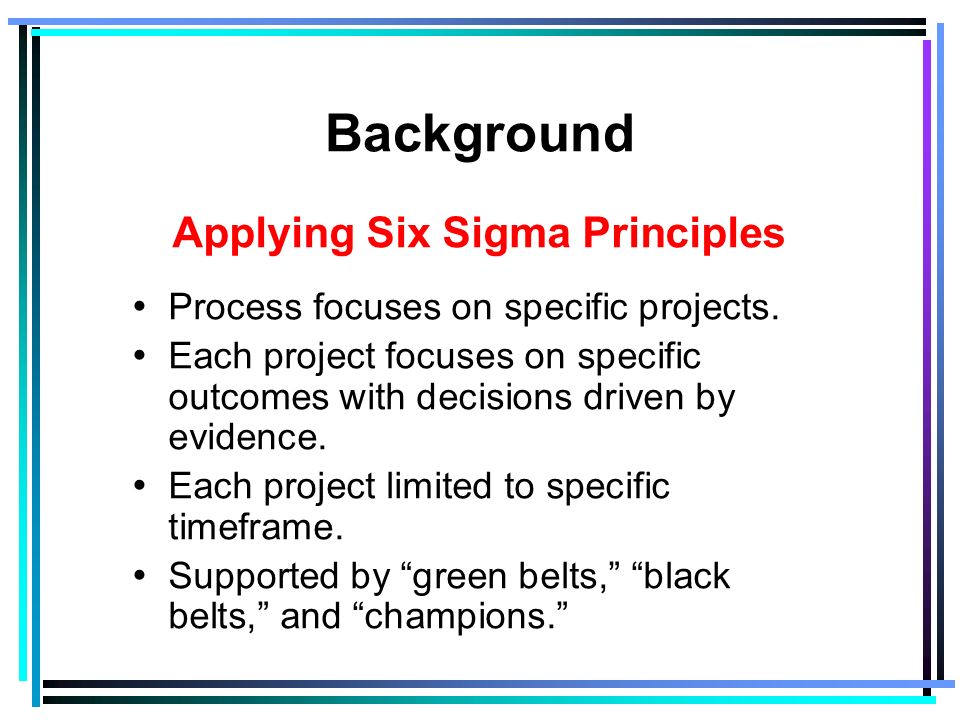 Background

Applying Six Sigma Principles

• Process focuses on specific projects.
• Each project focuses on specific outcomes with decisions driven by evidence.
• Each project limited to specific timeframe.
• Supported by “green belts,” “black belts,” and “champions.”